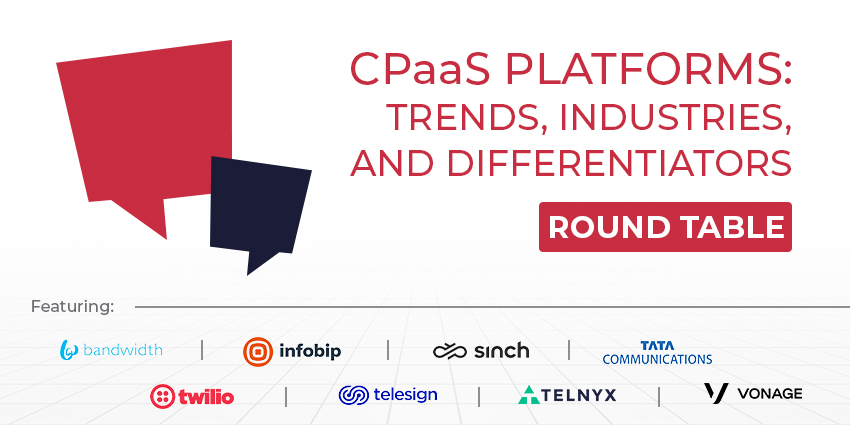 CPaaS PLATFORMS: TRENDS, INDUSTRIES, AND DIFFERENTIATORS

ROUND TABLE

Featuring:

bandwidth | infobip | sinch | TATA COMMUNICATIONS

twilio | telesign | TELNYX | VONAGE